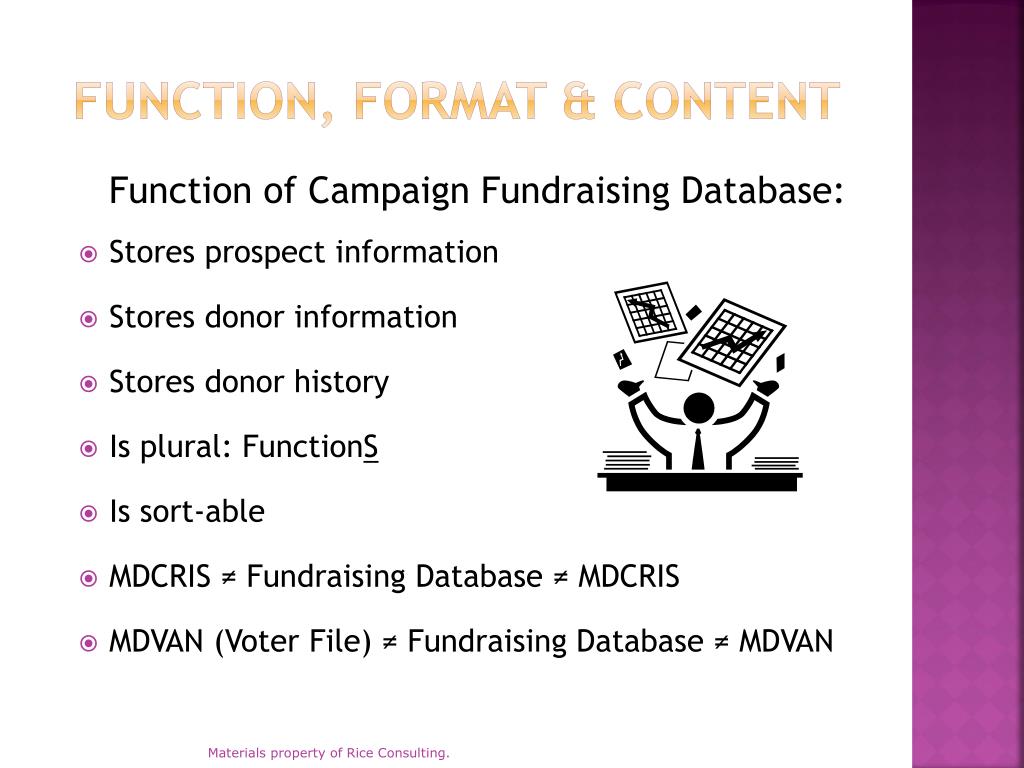 FUNCTION, FORMAT & CONTENT

Function of Campaign Fundraising Database:

Stores prospect information

Stores donor information

Stores donor history

Is plural: FunctionS

Is sort-able

MDCRIS ≠ Fundraising Database ≠ MDCRIS

MDVAN (Voter File) ≠ Fundraising Database ≠ MDVAN

Materials property of Rice Consulting.